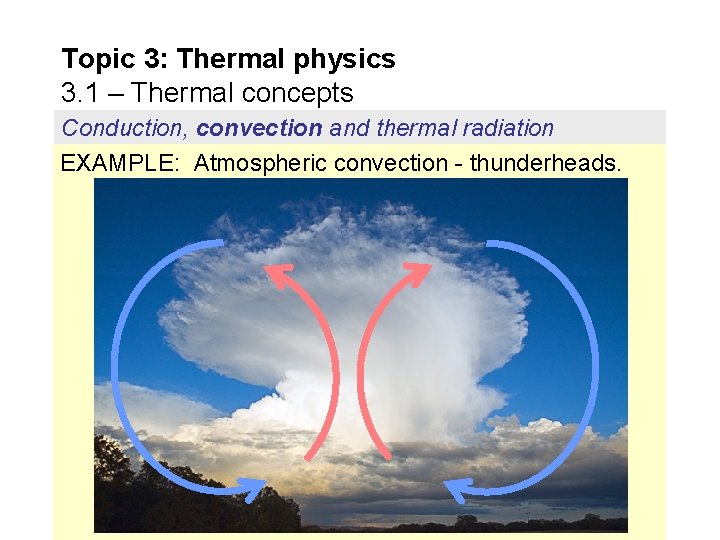 Topic 3: Thermal physics
3.1 – Thermal concepts

Conduction, convection and thermal radiation

EXAMPLE: Atmospheric convection - thunderheads.